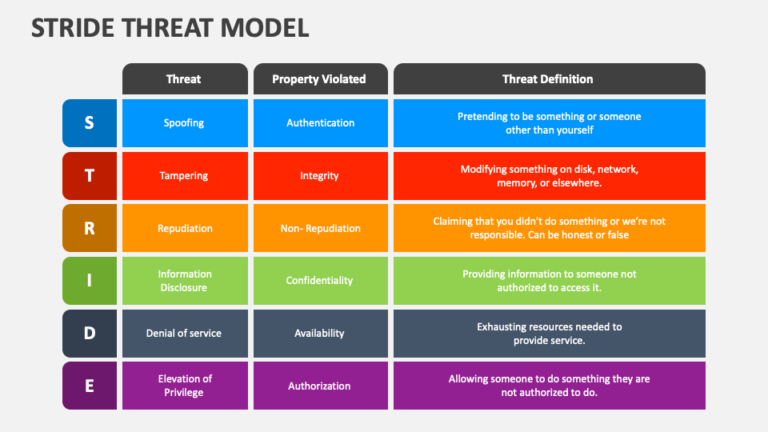 STRIDE THREAT MODEL

| | Threat | Property Violated | Threat Definition |
|---|---|---|---|
| S | Spoofing | Authentication | Pretending to be something or someone other than yourself |
| T | Tampering | Integrity | Modifying something on disk, network, memory, or elsewhere. |
| R | Repudiation | Non- Repudiation | Claiming that you didn't do something or we're not responsible. Can be honest or false |
| I | Information Disclosure | Confidentiality | Providing information to someone not authorized to access it. |
| D | Denial of service | Availability | Exhausting resources needed to provide service. |
| E | Elevation of Privilege | Authorization | Allowing someone to do something they are not authorized to do. |